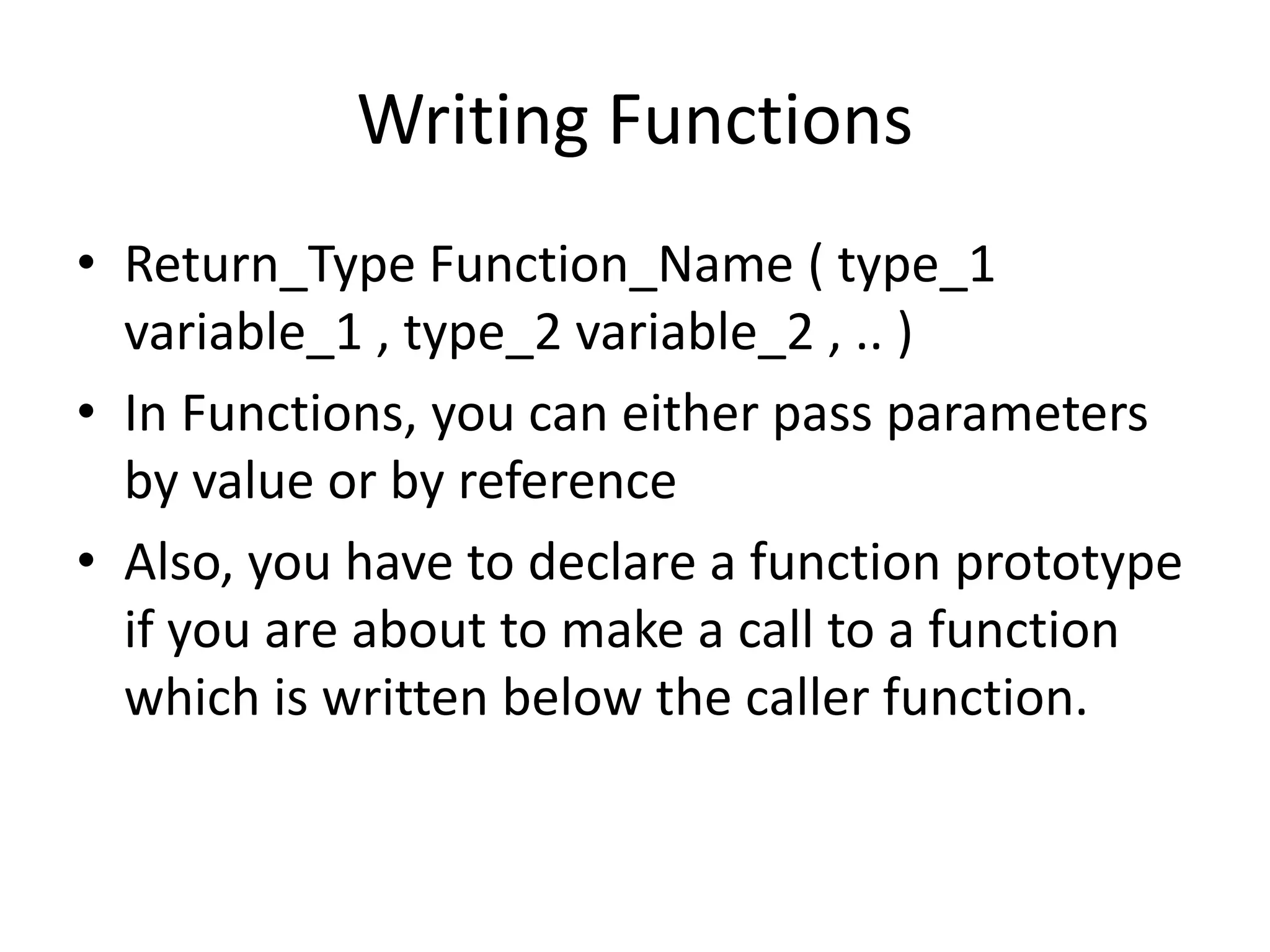 Writing Functions

• Return_Type Function_Name ( type_1 variable_1 , type_2 variable_2 , .. )
• In Functions, you can either pass parameters by value or by reference
• Also, you have to declare a function prototype if you are about to make a call to a function which is written below the caller function.